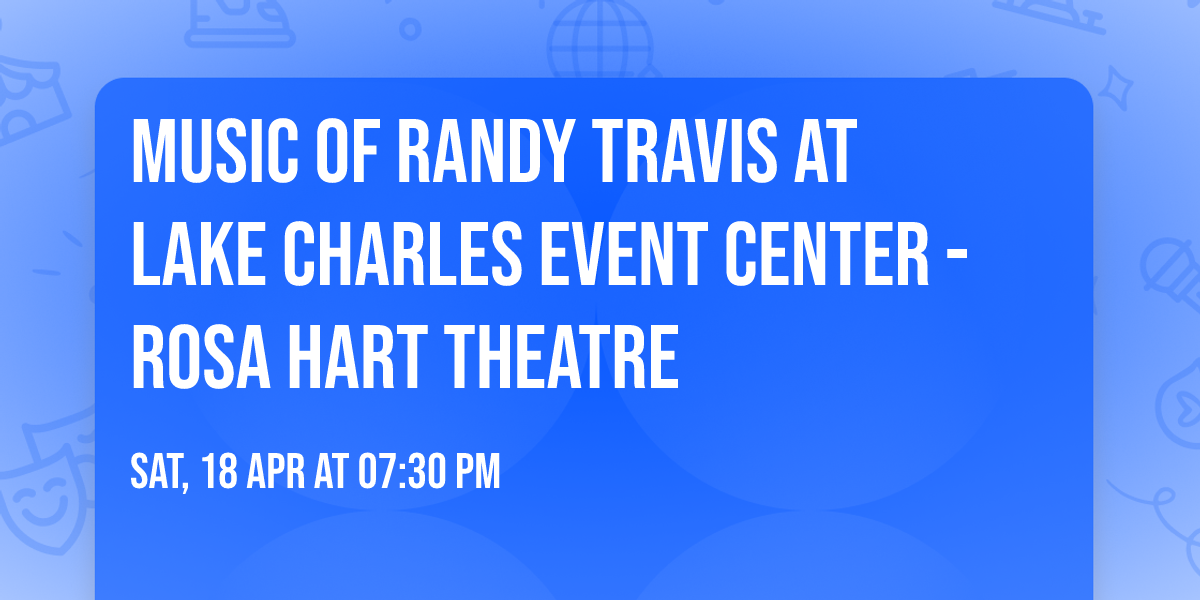 MUSIC OF RANDY TRAVIS AT LAKE CHARLES EVENT CENTER - ROSA HART THEATRE

SAT, 18 APR AT 07:30 PM